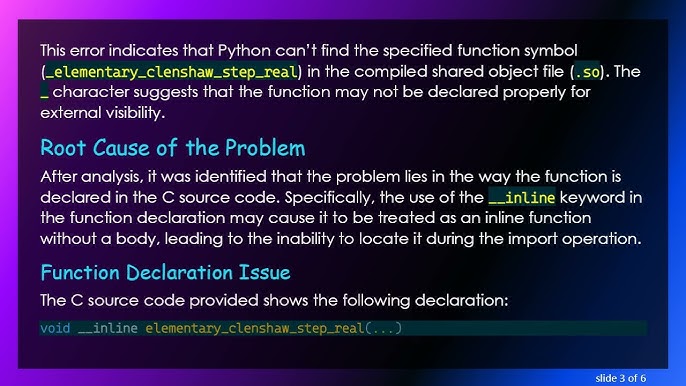 This error indicates that Python can't find the specified function symbol (_elementary_clenshaw_step_real) in the compiled shared object file (.so). The _ character suggests that the function may not be declared properly for external visibility.

Root Cause of the Problem

After analysis, it was identified that the problem lies in the way the function is declared in the C source code. Specifically, the use of the __inline keyword in the function declaration may cause it to be treated as an inline function without a body, leading to the inability to locate it during the import operation.

Function Declaration Issue

The C source code provided shows the following declaration:

void __inline elementary_clenshaw_step_real(...)

slide 3 of 6